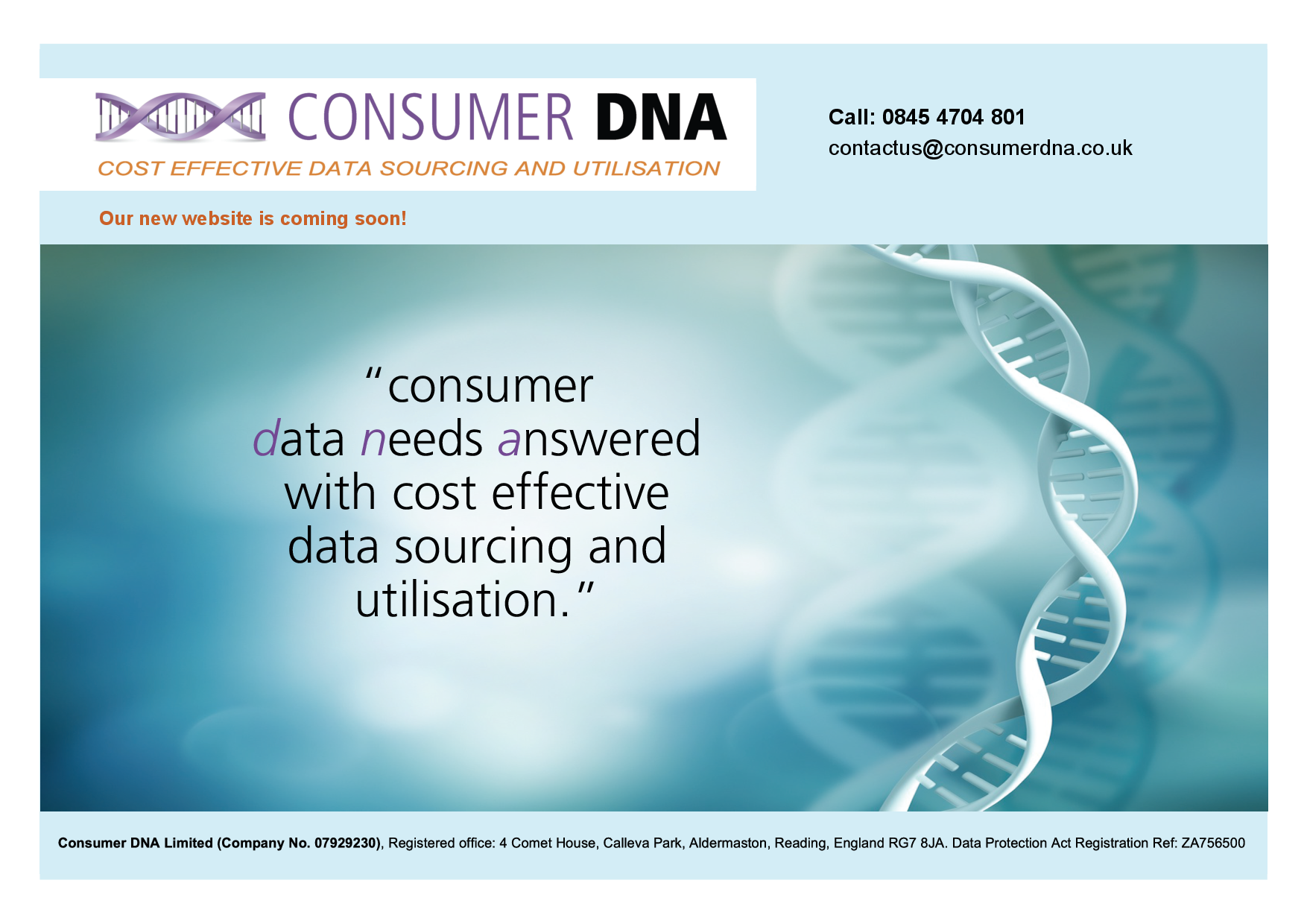 CONSUMER DNA
COST EFFECTIVE DATA SOURCING AND UTILISATION

Call: 0845 4704 801
contactus@consumerdna.co.uk

Our new website is coming soon!

"consumer data needs answered with cost effective data sourcing and utilisation."

Consumer DNA Limited (Company No. 07929230), Registered office: 4 Comet House, Calleva Park, Aldermaston, Reading, England RG7 8JA. Data Protection Act Registration Ref: ZA756500